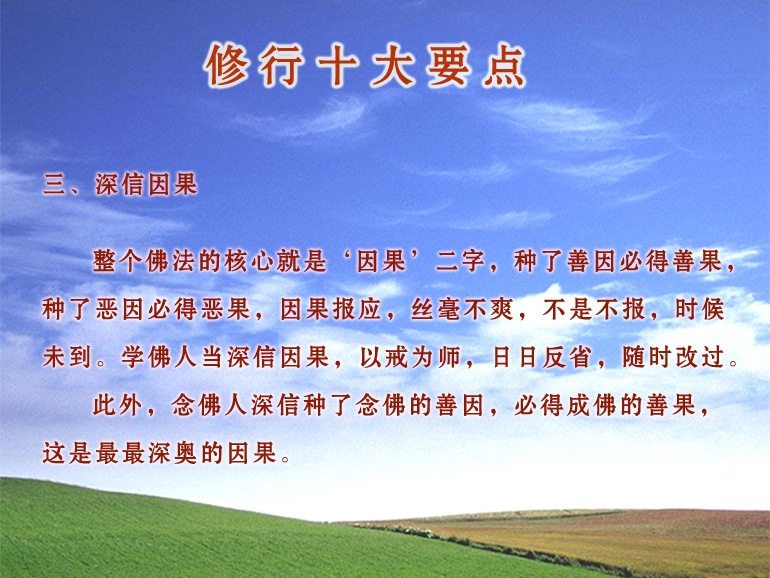 修行十大要点

三、深信因果

整个佛法的核心就是‘因果’二字，种了善因必得善果，种了恶因必得恶果，因果报应，丝毫不爽，不是不报，时候未到。学佛人当深信因果，以戒为师，日日反省，随时改过。

此外，念佛人深信种了念佛的善因，必得成佛的善果，这是最最深奥的因果。